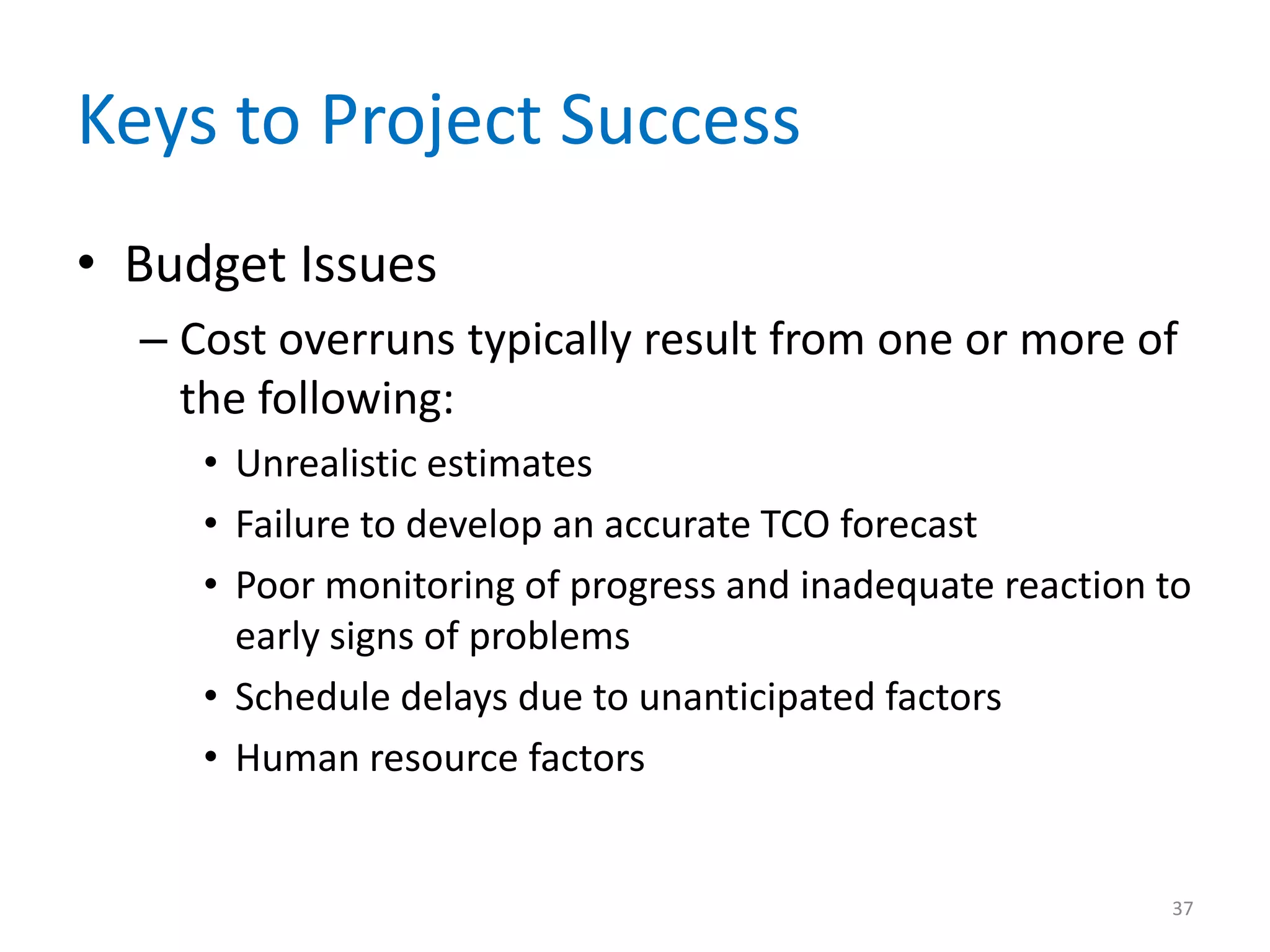 Keys to Project Success

• Budget Issues

– Cost overruns typically result from one or more of the following:

• Unrealistic estimates

• Failure to develop an accurate TCO forecast

• Poor monitoring of progress and inadequate reaction to early signs of problems

• Schedule delays due to unanticipated factors

• Human resource factors

37